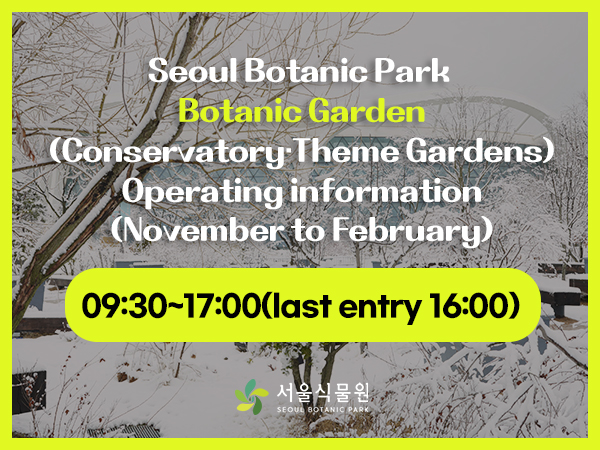 Seoul Botanic Park
Botanic Garden
(Conservatory·Theme Gardens)
Operating information
(November to February)

09:30~17:00(last entry 16:00)

서울식물원
SEOUL BOTANIC PARK